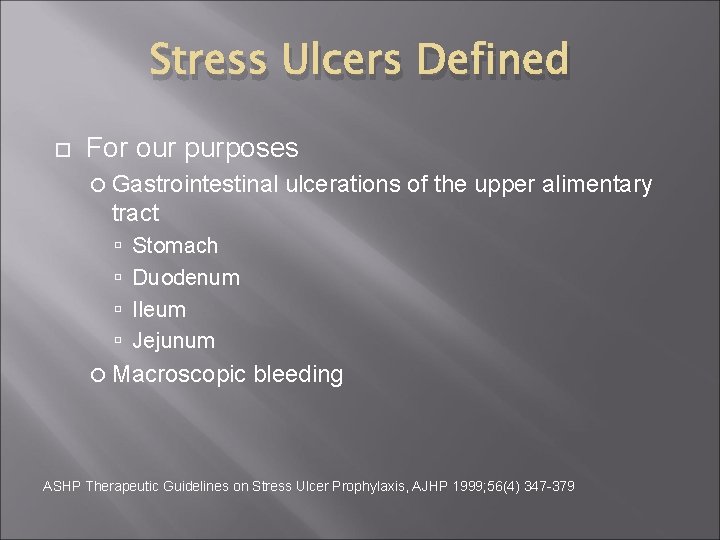 Stress Ulcers Defined

For our purposes

Gastrointestinal ulcerations of the upper alimentary tract

Stomach

Duodenum

Ileum

Jejunum

Macroscopic bleeding

ASHP Therapeutic Guidelines on Stress Ulcer Prophylaxis, AJHP 1999;56(4) 347-379